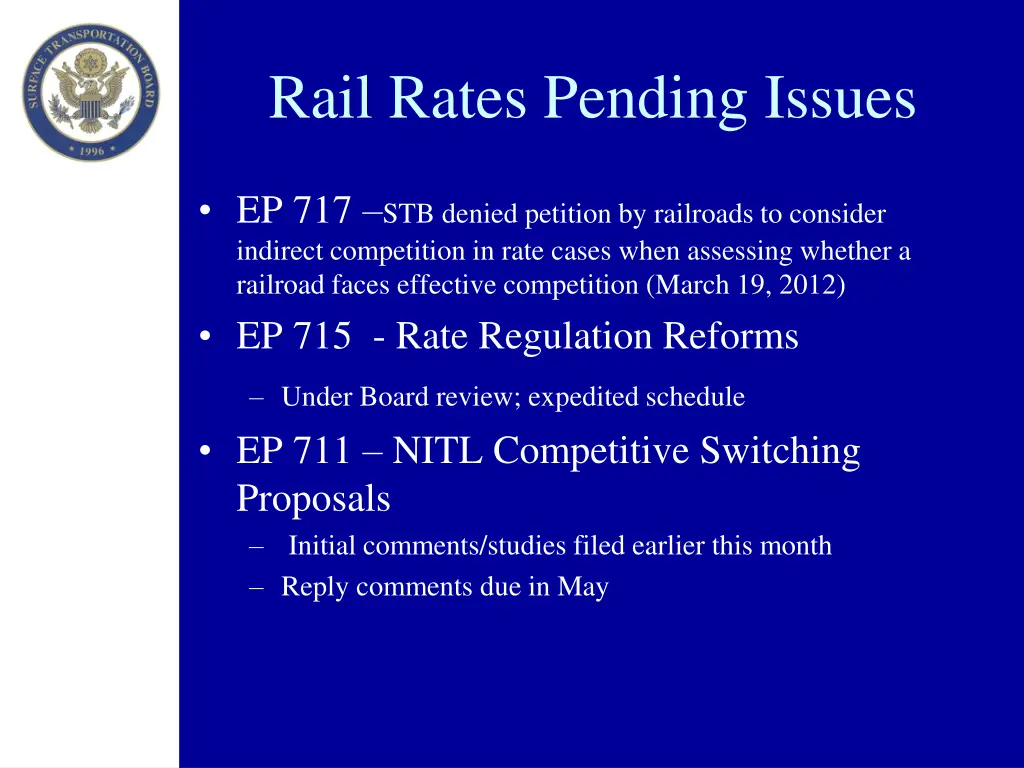 SURFACE TRANSPORTATION BOARD
* 1996 *

Rail Rates Pending Issues

• EP 717 –STB denied petition by railroads to consider indirect competition in rate cases when assessing whether a railroad faces effective competition (March 19, 2012)

• EP 715 - Rate Regulation Reforms
– Under Board review; expedited schedule

• EP 711 – NITL Competitive Switching Proposals
– Initial comments/studies filed earlier this month
– Reply comments due in May